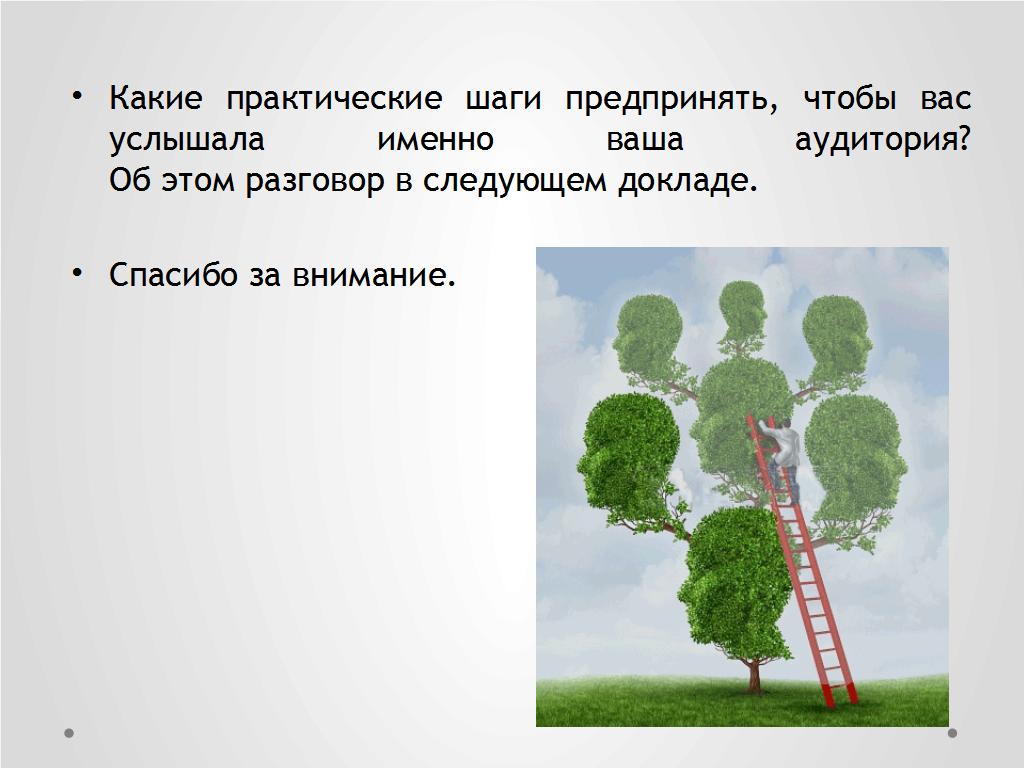 • Какие практические шаги предпринять, чтобы вас услышала именно ваша аудитория? Об этом разговор в следующем докладе.

• Спасибо за внимание.